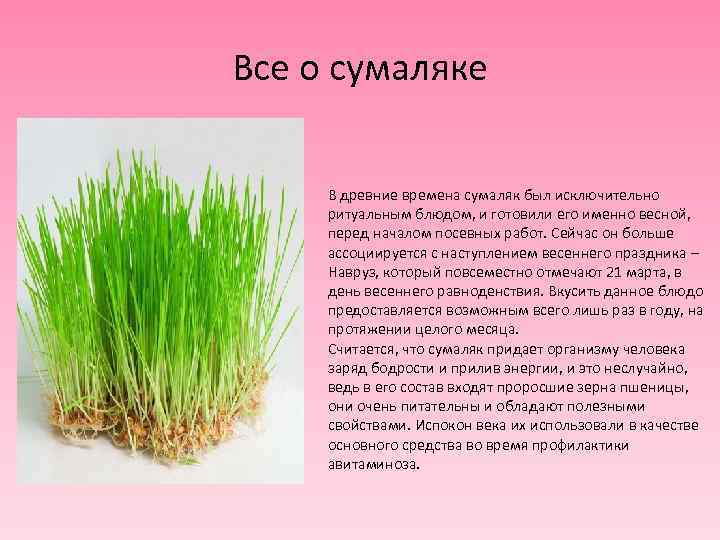 Все о сумаляке

В древние времена сумаляк был исключительно ритуальным блюдом, и готовили его именно весной, перед началом посевных работ. Сейчас он больше ассоциируется с наступлением весеннего праздника – Навруз, который повсеместно отмечают 21 марта, в день весеннего равноденствия. Вкусить данное блюдо предоставляется возможным всего лишь раз в году, на протяжении целого месяца.
Считается, что сумаляк придает организму человека заряд бодрости и прилив энергии, и это неслучайно, ведь в его состав входят проросшие зерна пшеницы, они очень питательны и обладают полезными свойствами. Испокон века их использовали в качестве основного средства во время профилактики авитаминоза.